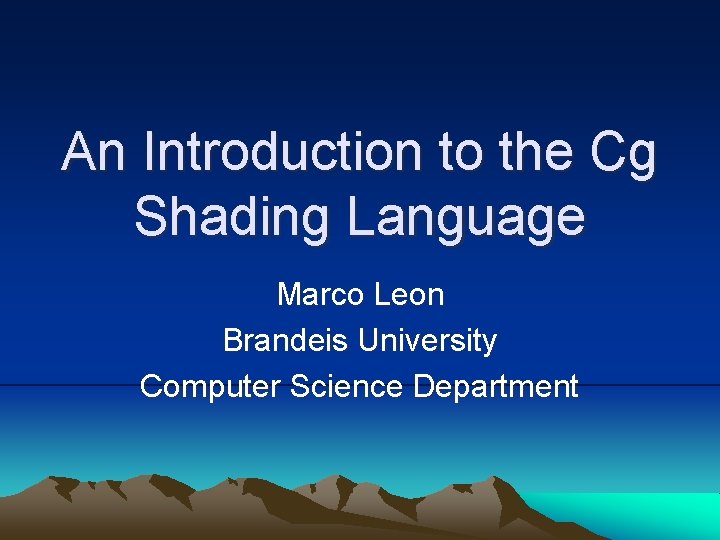 An Introduction to the Cg Shading Language

Marco Leon
Brandeis University
Computer Science Department